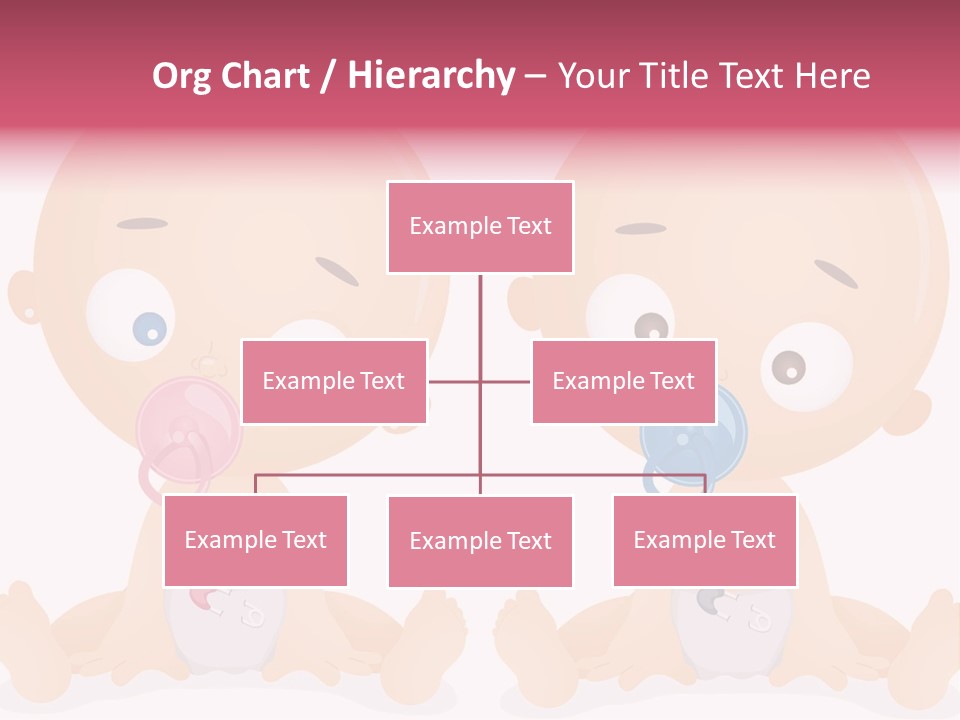 Org Chart / Hierarchy – Your Title Text Here

Example Text

Example Text

Example Text

Example Text

Example Text

Example Text